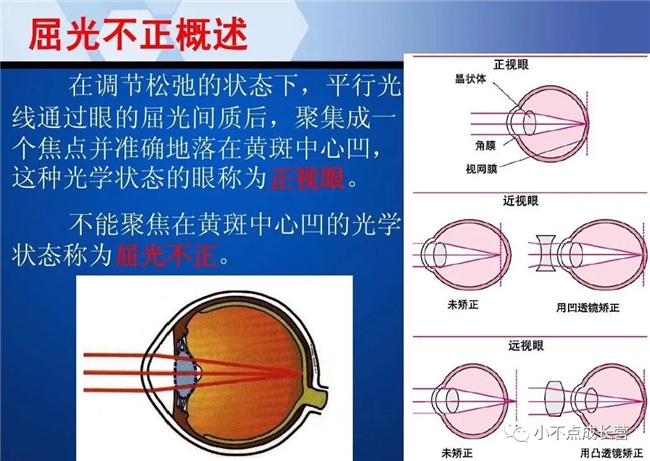 屈光不正概述

在调节松弛的状态下，平行光线通过眼的屈光间质后，聚集成一个焦点并准确地落在黄斑中心凹，这种光学状态的眼称为正视眼。

不能聚焦在黄斑中心凹的光学状态称为屈光不正。

正视眼

晶状体

角膜

视网膜

近视眼

未矫正

用凹透镜矫正

远视眼

未矫正

用凸透镜矫正

小不点成长营